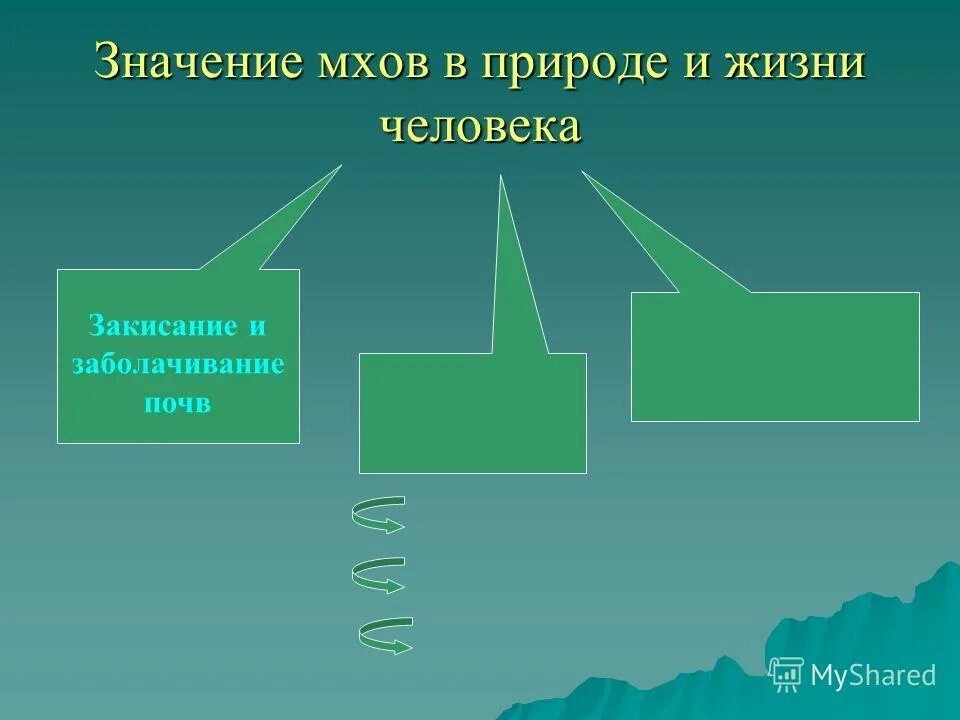 Значение мхов в природе и жизни человека

Закисание и заболачивание почв

MyShared